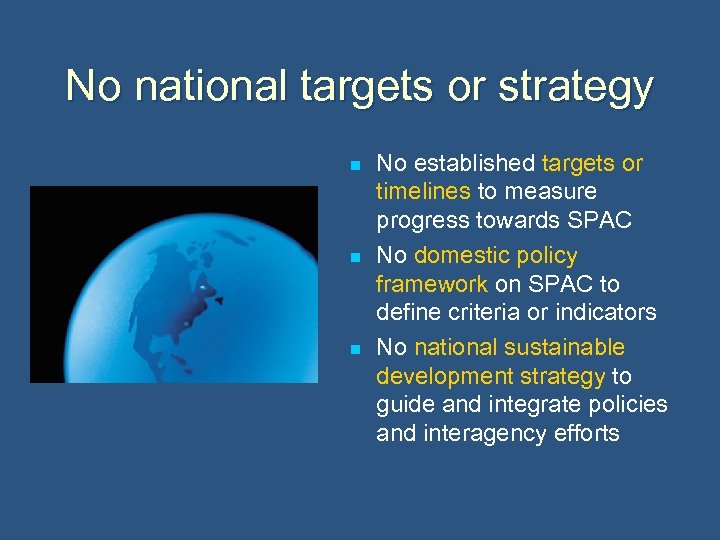 No national targets or strategy

- No established targets or timelines to measure progress towards SPAC
- No domestic policy framework on SPAC to define criteria or indicators
- No national sustainable development strategy to guide and integrate policies and interagency efforts